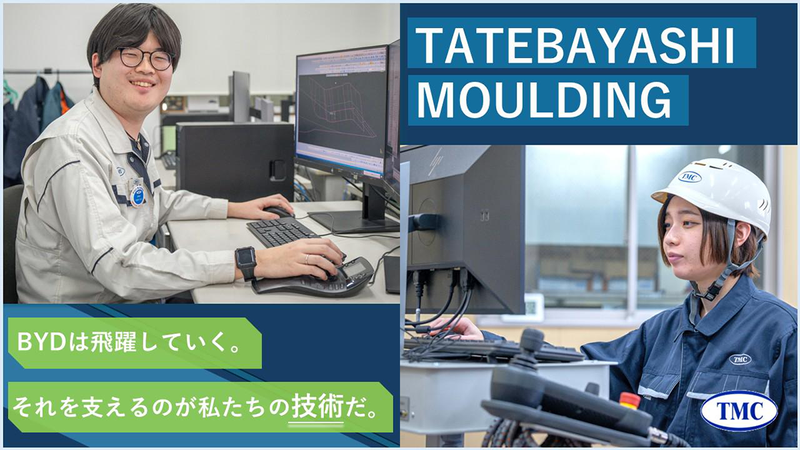 TATEBAYASHI MOULDING

BYDは飛躍していく。

それを支えるのが私たちの技術だ。

TMC

TMC

TMC